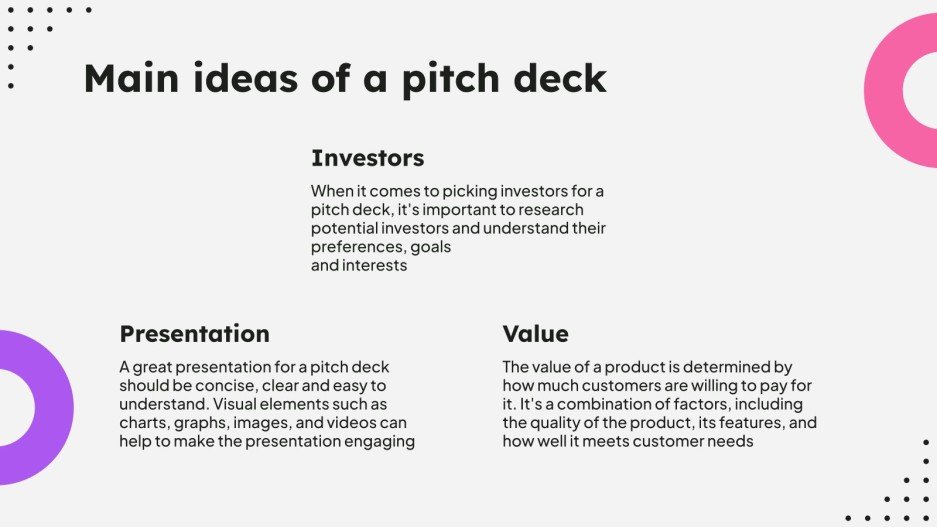 Main ideas of a pitch deck

Investors

When it comes to picking investors for a pitch deck, it's important to research potential investors and understand their preferences, goals
and interests

Presentation

A great presentation for a pitch deck should be concise, clear and easy to understand. Visual elements such as charts, graphs, images, and videos can help to make the presentation engaging

Value

The value of a product is determined by how much customers are willing to pay for it. It's a combination of factors, including the quality of the product, its features, and how well it meets customer needs